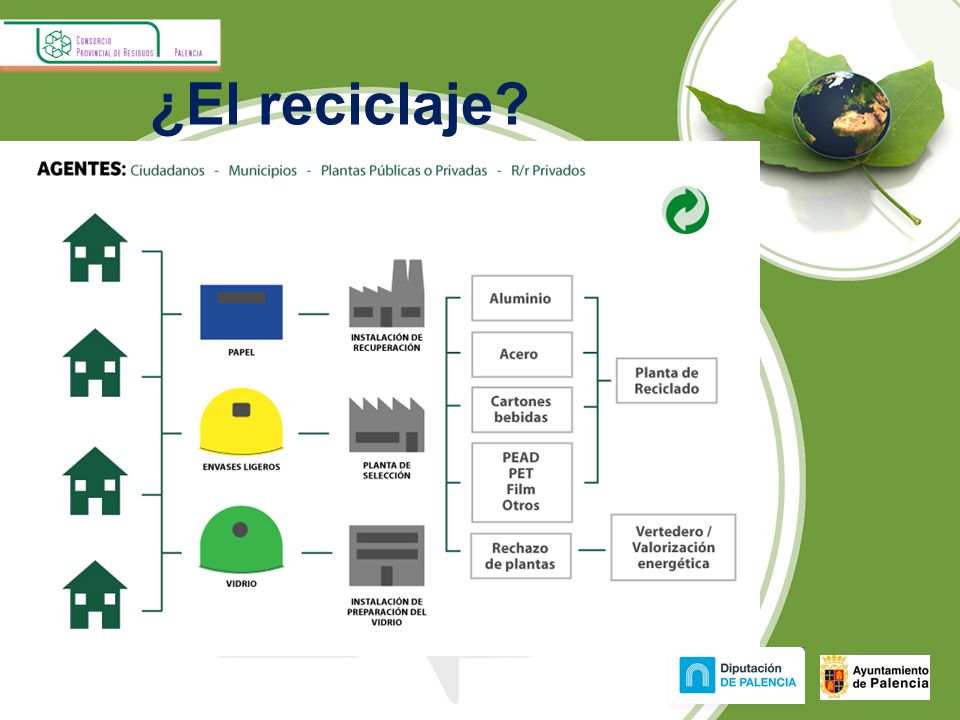 CONSORCIO PROVINCIAL DE RESIDUOS PALENCIA

¿El reciclaje?

AGENTES: Ciudadanos - Municipios - Plantas Públicas o Privadas - R/r Privados

PAPEL

ENVASES LIGEROS

VIDRIO

INSTALACIÓN DE RECUPERACIÓN

PLANTA DE SELECCIÓN

INSTALACIÓN DE PREPARACIÓN DEL VIDRIO

Aluminio

Acero

Cartones bebidas

PEAD PET Film Otros

Rechazo de plantas

Planta de Reciclado

Vertedero / Valorización energética

Diputación DE PALENCIA

Ayuntamiento de Palencia